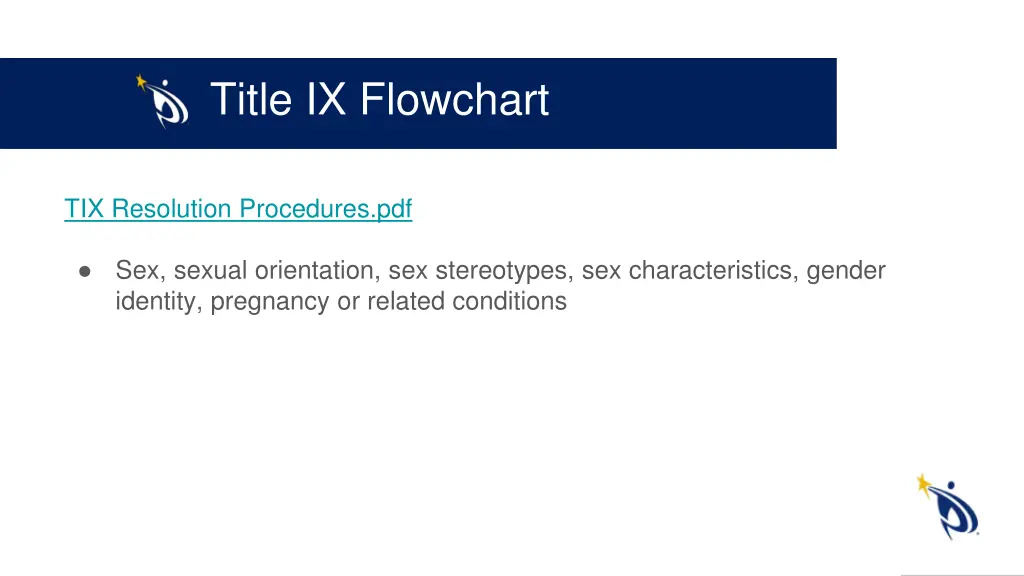 Title IX Flowchart

TIX Resolution Procedures.pdf

● Sex, sexual orientation, sex stereotypes, sex characteristics, gender identity, pregnancy or related conditions